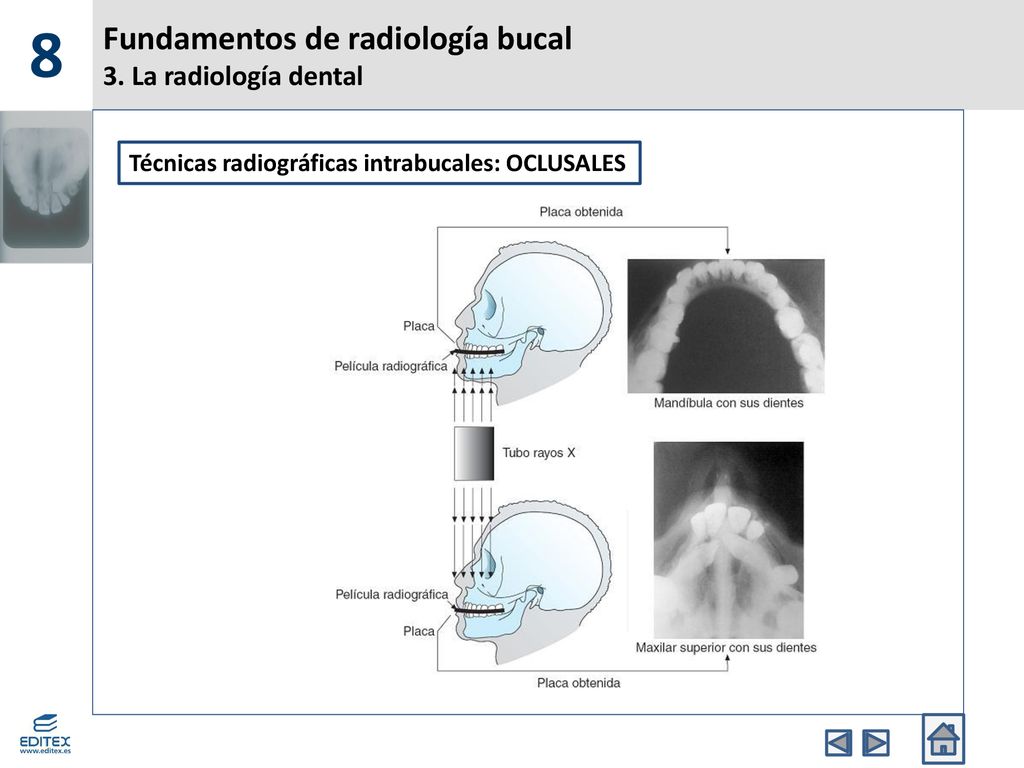 8

Fundamentos de radiología bucal
3. La radiología dental

Técnicas radiográficas intrabucales: OCLUSALES

Placa obtenida

Placa

Película radiográfica

Mandíbula con sus dientes

Tubo rayos X

Película radiográfica

Placa

Maxilar superior con sus dientes

Placa obtenida

EDITEX
www.editex.es